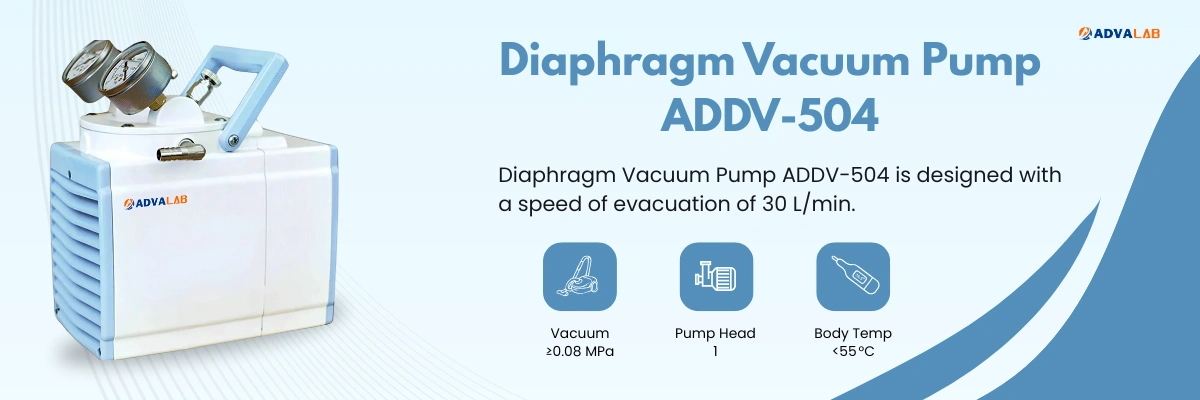 ADVALAB

ADVALAB

Diaphragm Vacuum Pump ADDV-504

Diaphragm Vacuum Pump ADDV-504 is designed with a speed of evacuation of 30 L/min.

Vacuum
≥0.08 MPa

Pump Head
1

Body Temp
<55°C